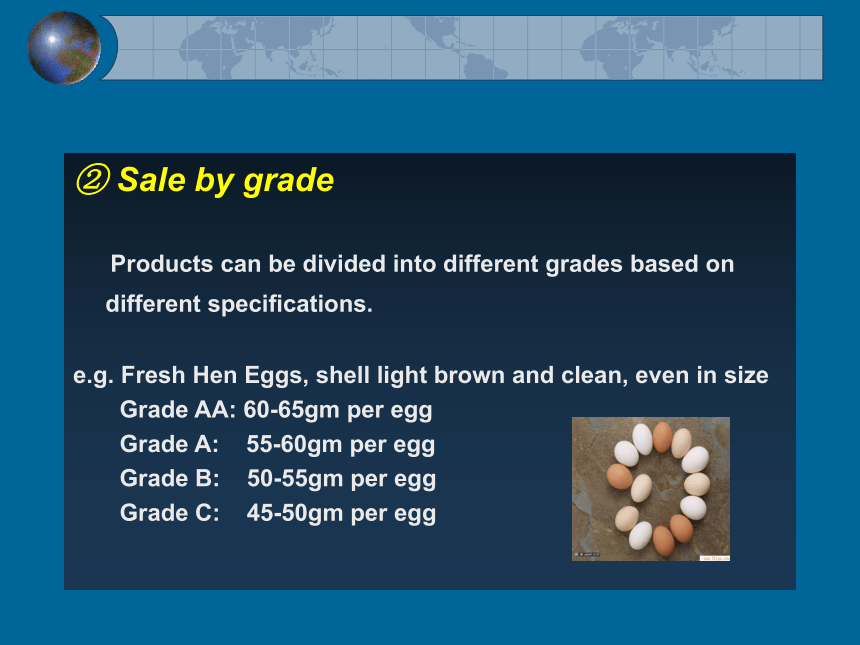 ② Sale by grade

Products can be divided into different grades based on different specifications.

e.g. Fresh Hen Eggs, shell light brown and clean, even in size
Grade AA: 60-65gm per egg
Grade A: 55-60gm per egg
Grade B: 50-55gm per egg
Grade C: 45-50gm per egg